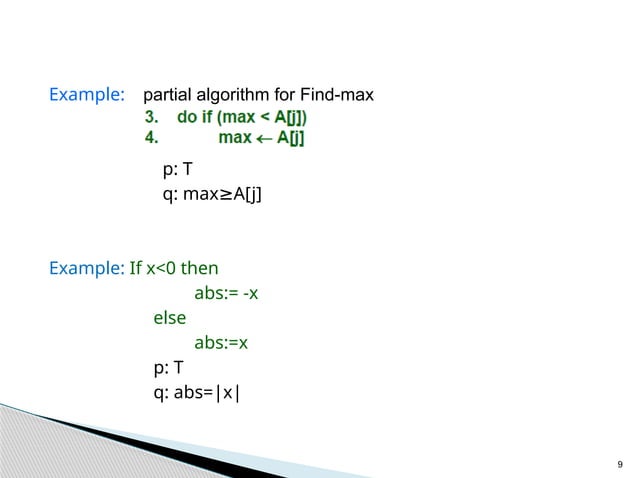 Example: partial algorithm for Find-max

3. do if (max < A[j])

4. max ← A[j]

p: T

q: max≥A[j]

Example: If x<0 then

abs:= -x

else

abs:=x

p: T

q: abs=|x|

9